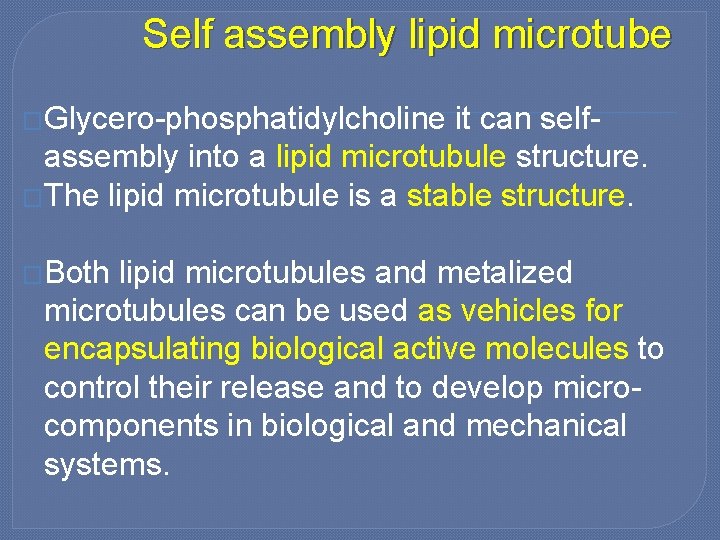 Self assembly lipid microtube

□Glycero-phosphatidylcholine it can self-assembly into a lipid microtubule structure.
□The lipid microtubule is a stable structure.

□Both lipid microtubules and metalized microtubules can be used as vehicles for encapsulating biological active molecules to control their release and to develop micro-components in biological and mechanical systems.